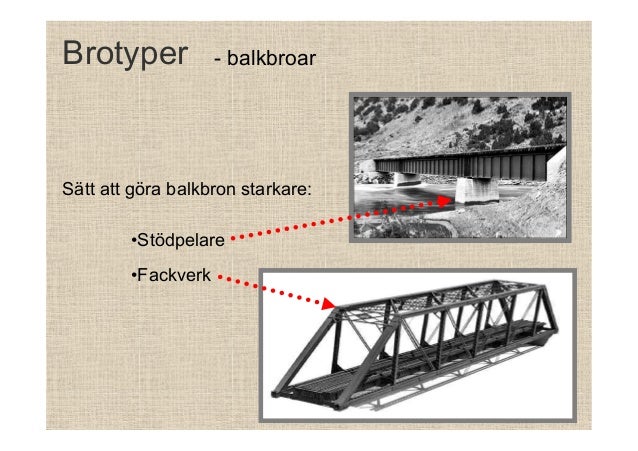 Brotyper - balkbroar

Sätt att göra balkbron starkare:

•Stödpelare

•Fackverk